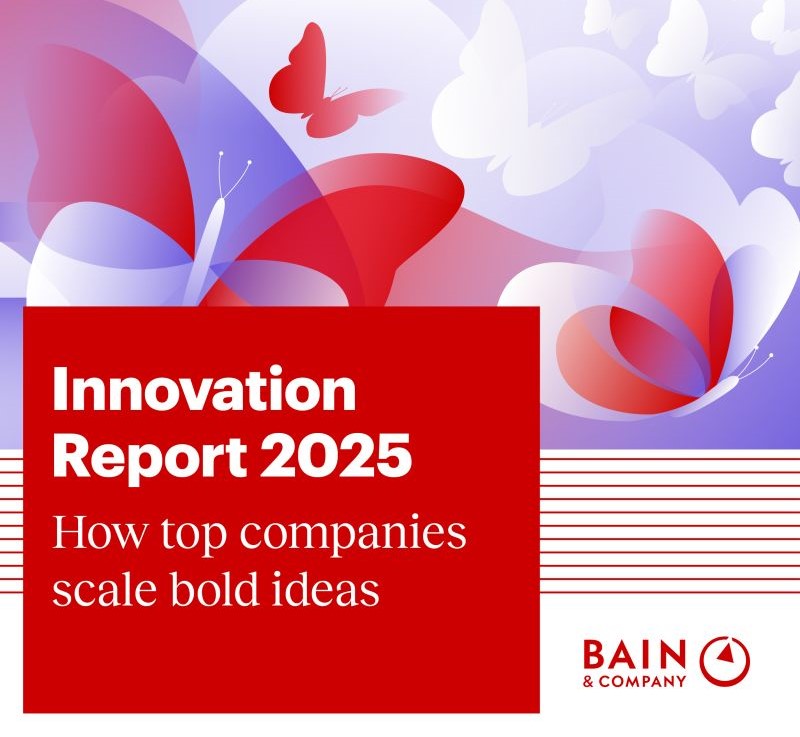 Innovation Report 2025

How top companies scale bold ideas

BAIN & COMPANY